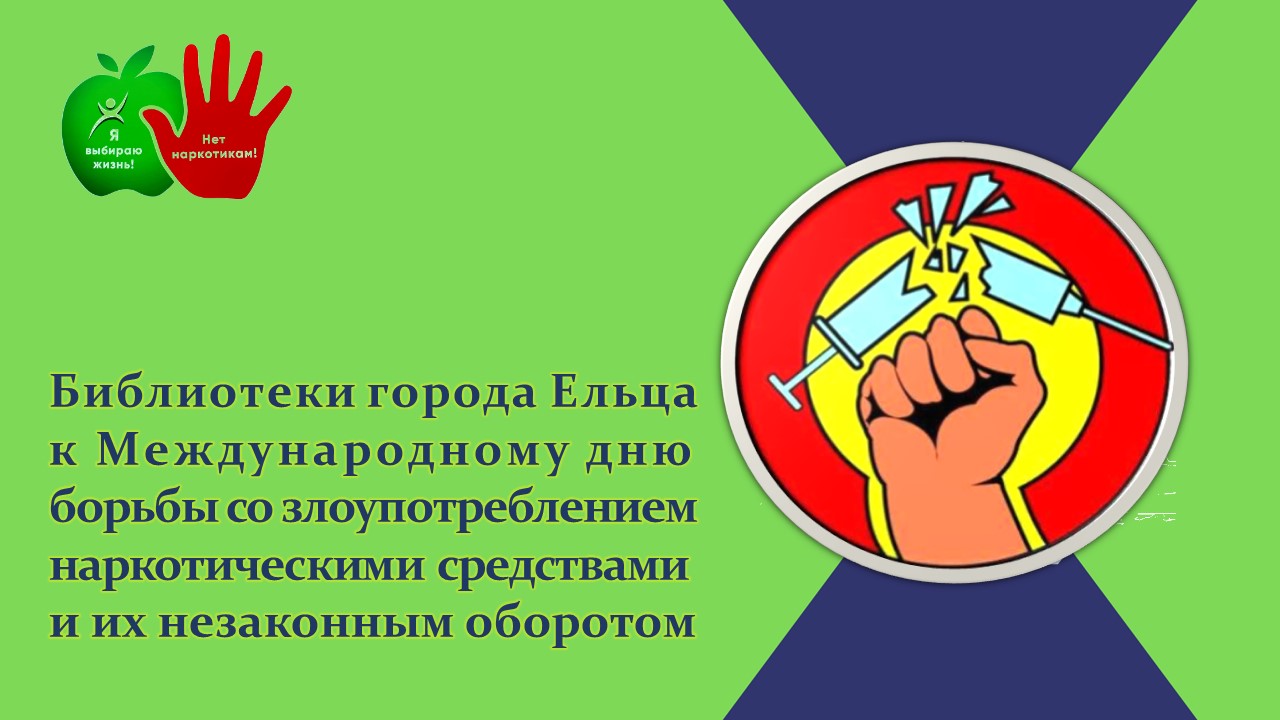 Я выбираю жизнь!

Нет наркотикам!

Библиотеки города Ельца к Международному дню борьбы со злоупотреблением наркотическими средствами и их незаконным оборотом